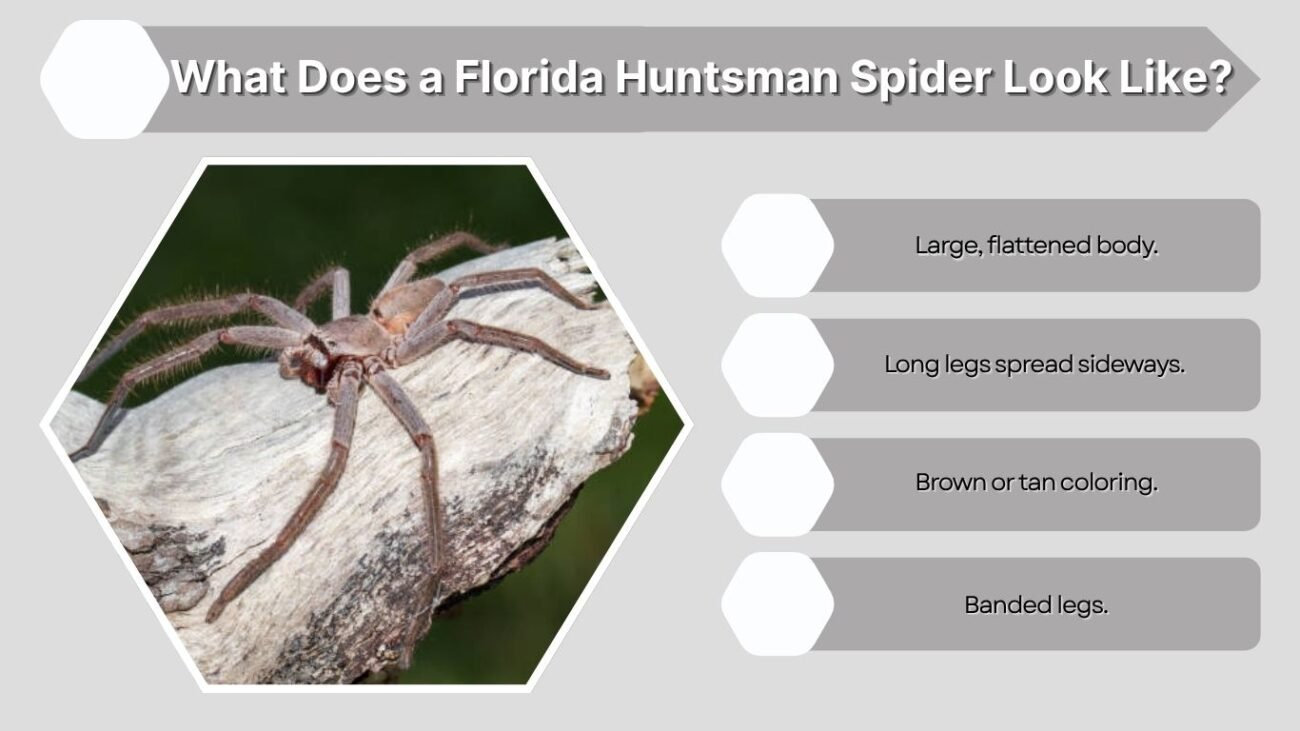 What Does a Florida Huntsman Spider Look Like?

Large, flattened body.

Long legs spread sideways.

Brown or tan coloring.

Banded legs.